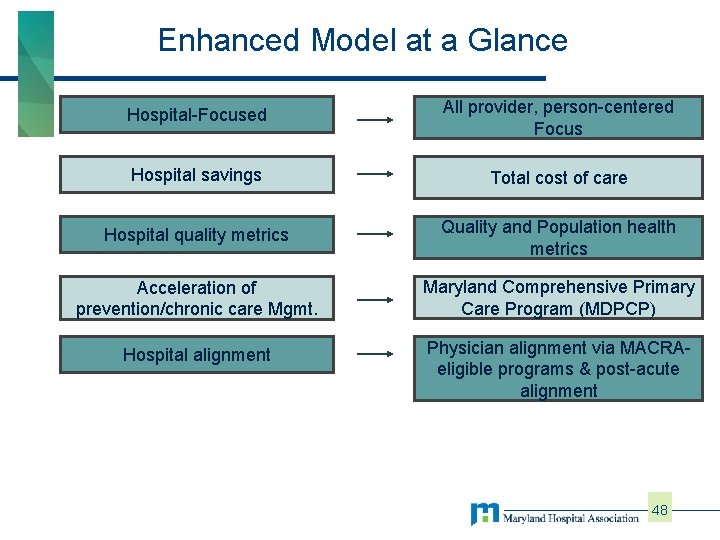 Enhanced Model at a Glance

Hospital-Focused

All provider, person-centered Focus

Hospital savings

Total cost of care

Hospital quality metrics

Quality and Population health metrics

Acceleration of prevention/chronic care Mgmt.

Maryland Comprehensive Primary Care Program (MDPCP)

Hospital alignment

Physician alignment via MACRA-eligible programs & post-acute alignment

Maryland Hospital Association

48